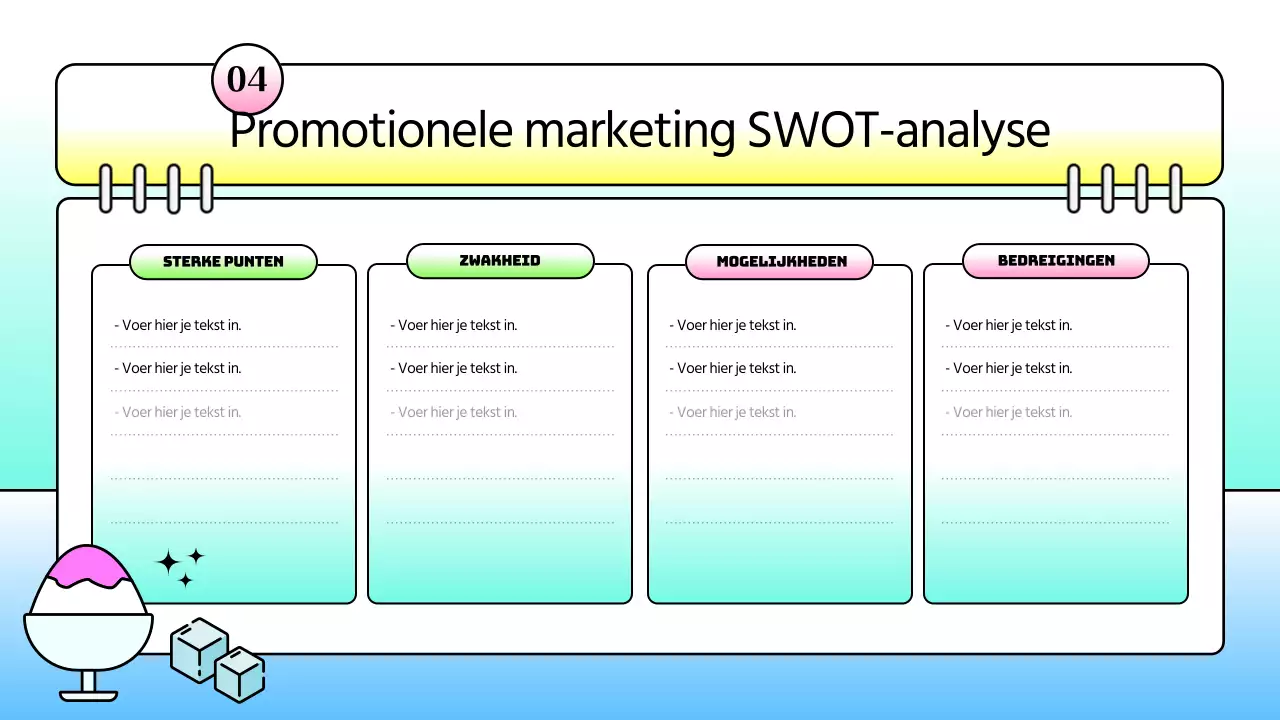 04

Promotionele marketing SWOT-analyse

STERKE PUNTEN

- Voer hier je tekst in.

- Voer hier je tekst in.

- Voer hier je tekst in.

ZWAKHEID

- Voer hier je tekst in.

- Voer hier je tekst in.

- Voer hier je tekst in.

MOGELIJKHEDEN

- Voer hier je tekst in.

- Voer hier je tekst in.

- Voer hier je tekst in.

BEDREIGINGEN

- Voer hier je tekst in.

- Voer hier je tekst in.

- Voer hier je tekst in.